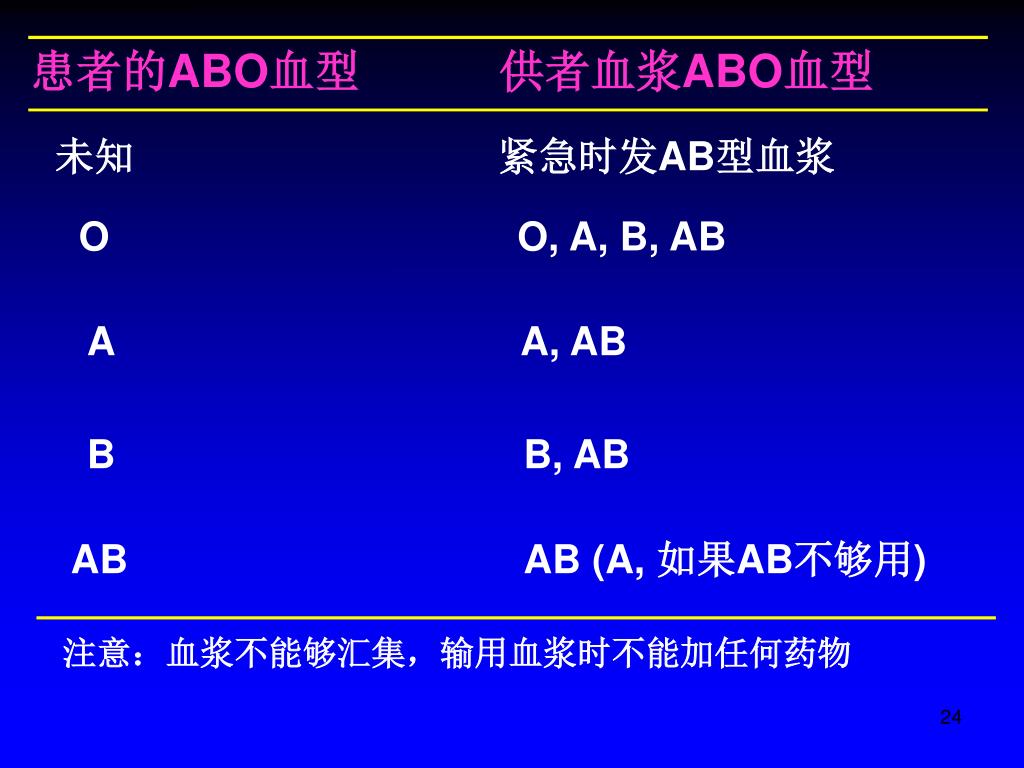 | 患者的ABO血型 | 供者血浆ABO血型 |
|---|---|
| 未知 | 紧急时发AB型血浆 |
| O | O, A, B, AB |
| A | A, AB |
| B | B, AB |
| AB | AB (A, 如果AB不够用) |

注意：血浆不能够汇集，输用血浆时不能加任何药物

24